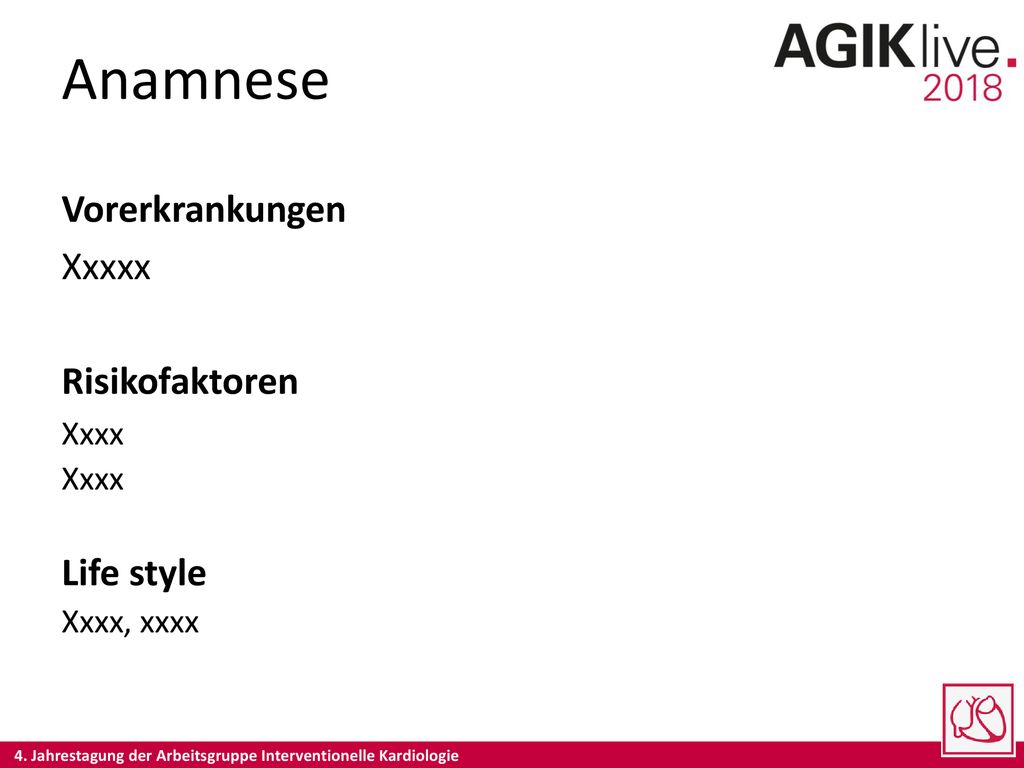 Anamnese

AGIKlive.
2018

Vorerkrankungen

Xxxxx

Risikofaktoren

Xxxx
Xxxx

Life style

Xxxx, xxxx

4. Jahrestagung der Arbeitsgruppe Interventionelle Kardiologie